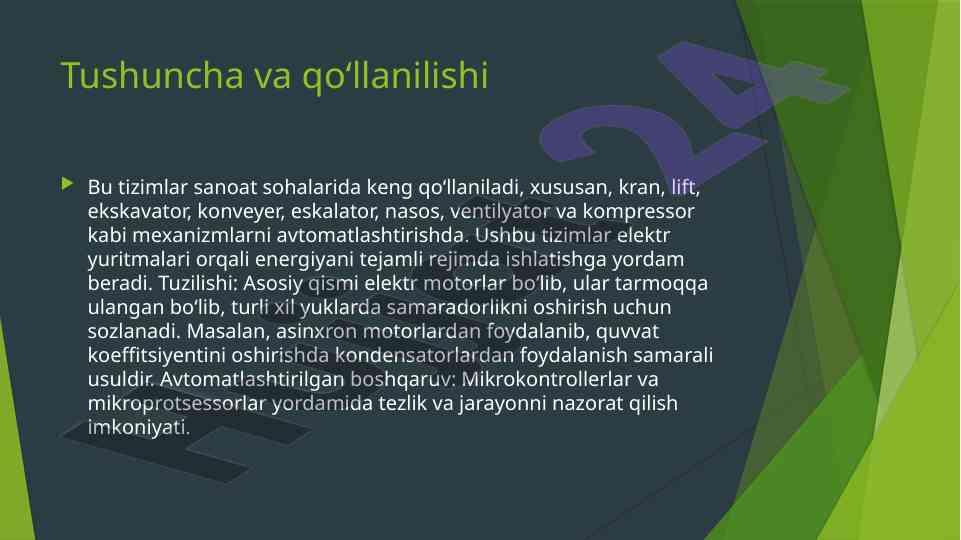 Tushuncha va qo‘llanilishi

Bu tizimlar sanoat sohalarida keng qo‘llaniladi, xususan, kran, lift, ekskavator, konveyer, eskalator, nasos, ventilyator va kompressor kabi mexanizmlarni avtomatlashtirishda. Ushbu tizimlar elektr yuritmalari orqali energiyani tejamli rejimda ishlatishga yordam beradi. Tuzilishi: Asosiy qismi elektr motorlar bo‘lib, ular tarmoqqa ulangan bo‘lib, turli xil yuklarda samaradorlikni oshirish uchun sozlanadi. Masalan, asinxron motorlardan foydalanib, quvvat koeffitsiyentini oshirishda kondensatorlardan foydalanish samarali usuldir. Avtomatlashtirilgan boshqaruv: Mikrokontrollerlar va mikroprotsessorlar yordamida tezlik va jarayonni nazorat qilish imkoniyati.

24